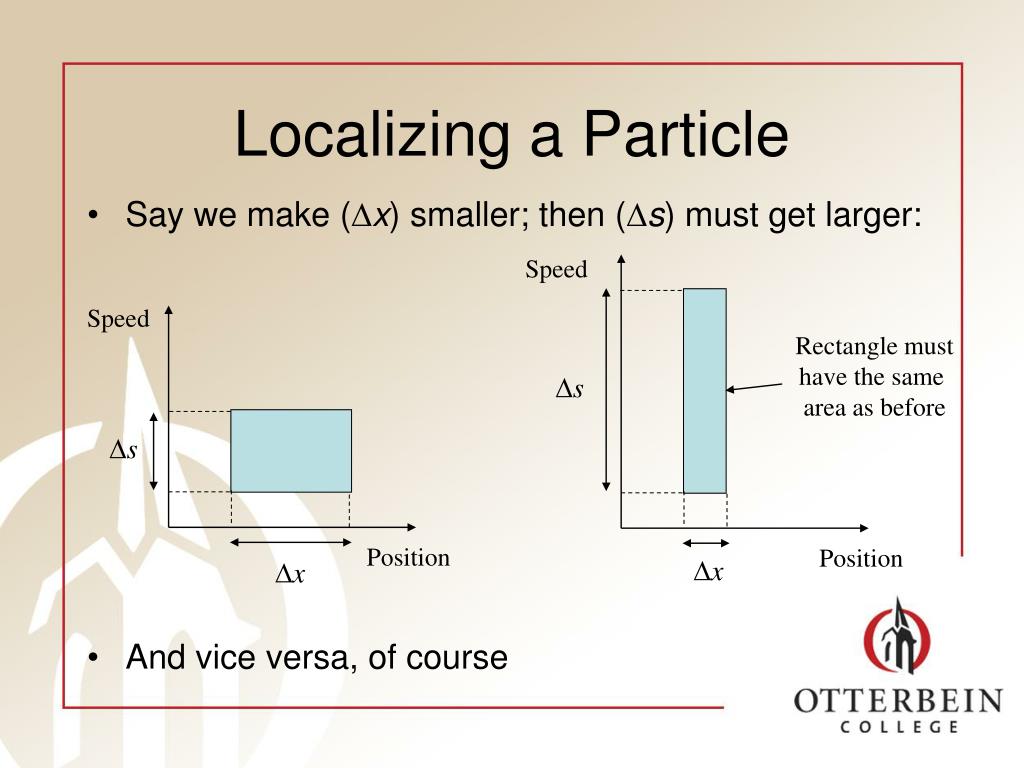 Localizing a Particle

• Say we make ($\Delta x$) smaller; then ($\Delta s$) must get larger:

Speed

$\Delta s$

$\Delta x$

Position

Speed

$\Delta s$

Rectangle must have the same area as before

$\Delta x$

Position

• And vice versa, of course

OTTERBEIN
COLLEGE